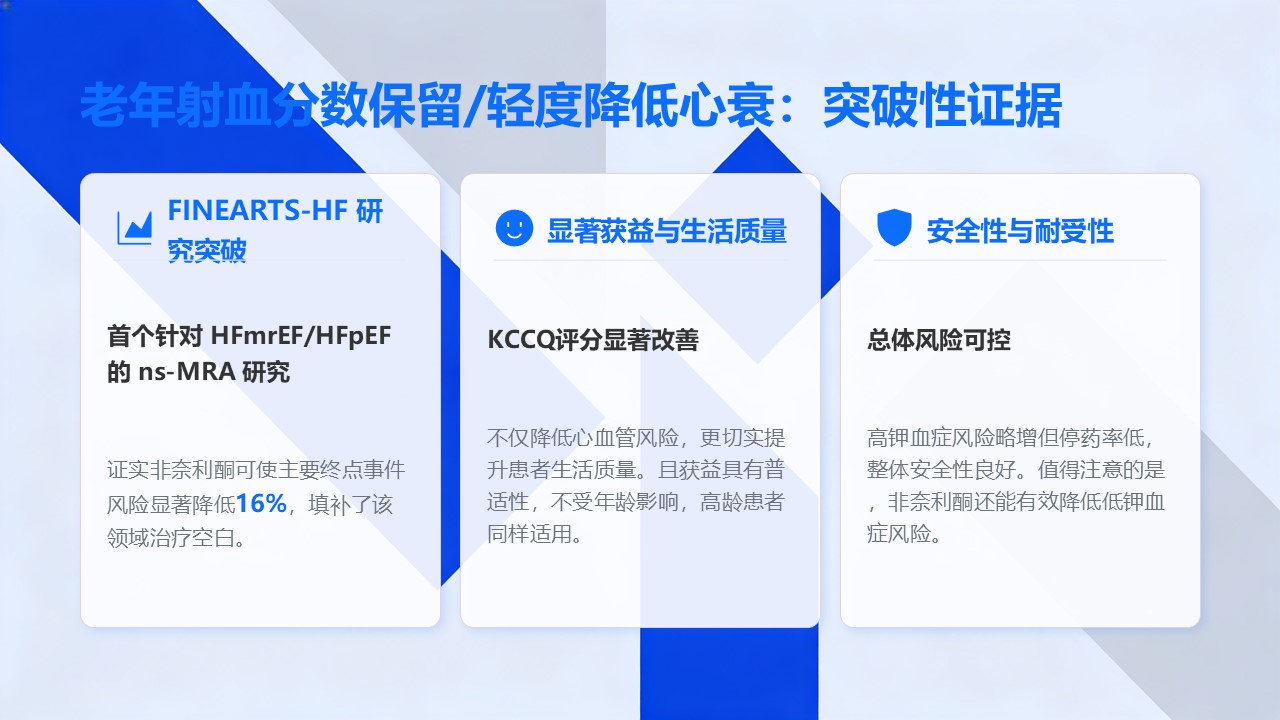 老年射血分数保留/轻度降低心衰：突破性证据

FINEARTS-HF 研究突破

首个针对 HFmrEF/HFpEF 的 ns-MRA 研究

证实非奈利酮可使主要终点事件风险显著降低16%，填补了该领域治疗空白。

显著获益与生活质量

KCCQ评分显著改善

不仅降低心血管风险，更切实提升患者生活质量。且获益具有普适性，不受年龄影响，高龄患者同样适用。

安全性与耐受性

总体风险可控

高钾血症风险略增但停药率低，整体安全性良好。值得注意的是，非奈利酮还能有效降低低钾血症风险。